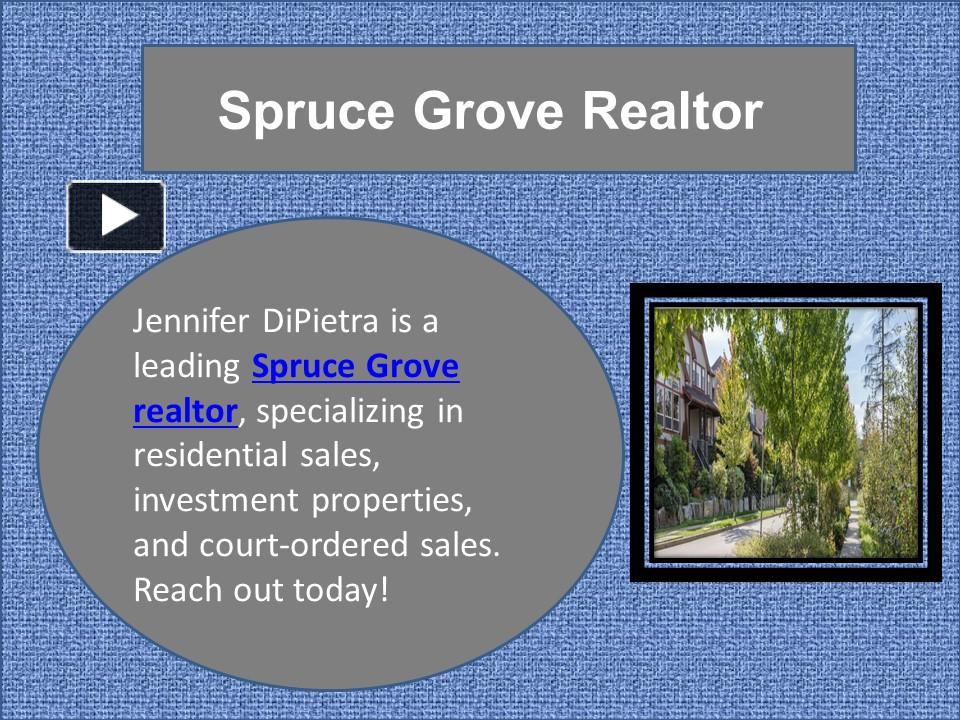 Spruce Grove Realtor

Jennifer DiPietra is a leading Spruce Grove realtor, specializing in residential sales, investment properties, and court-ordered sales. Reach out today!